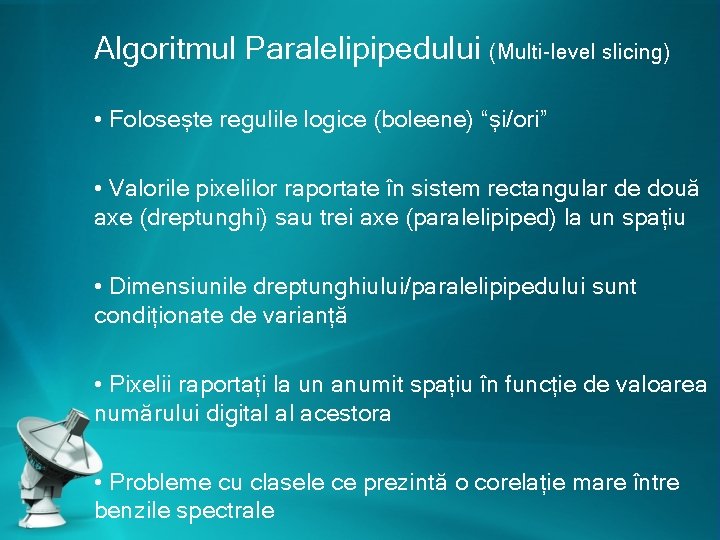 Algoritmul Paralelipipedului (Multi-level slicing)

• Folosește regulile logice (boleene) “și/ori”

• Valorile pixelilor raportate în sistem rectangular de două axe (dreptunghi) sau trei axe (paralelipiped) la un spațiu

• Dimensiunile dreptunghiului/paralelipipedului sunt condiționate de varianță

• Pixelii raportați la un anumit spațiu în funcție de valoarea numărului digital al acestora

• Probleme cu clasele ce prezintă o corelație mare între benzile spectrale